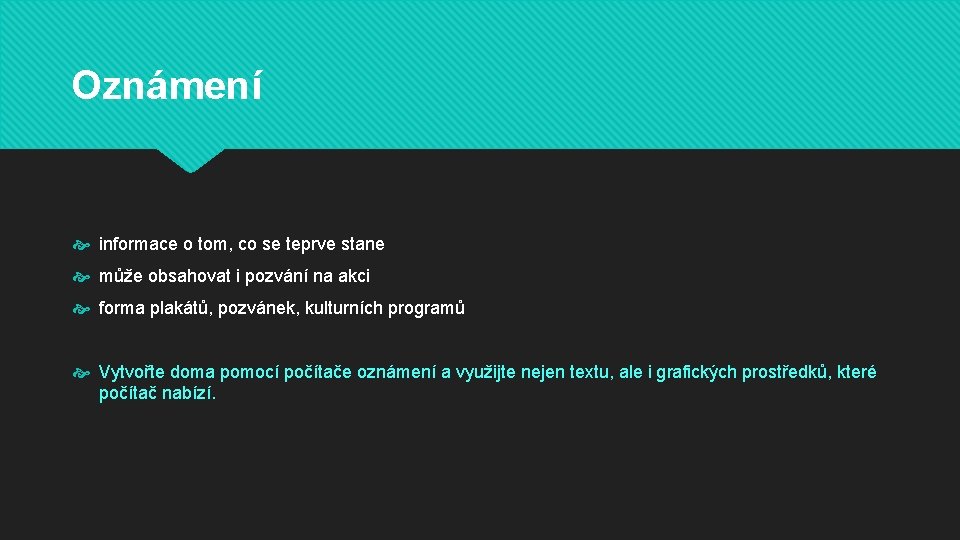 Oznámení

informace o tom, co se teprve stane

může obsahovat i pozvání na akci

forma plakátů, pozvánek, kulturních programů

Vytvořte doma pomocí počítače oznámení a využijte nejen textu, ale i grafických prostředků, které počítač nabízí.